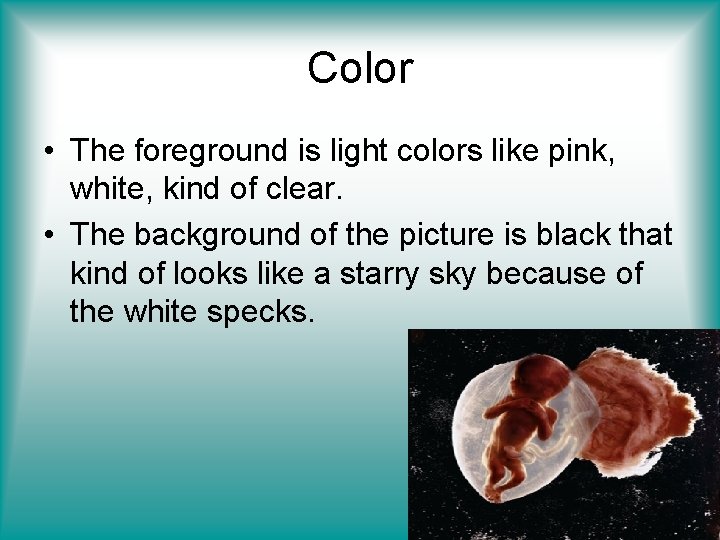 Color

• The foreground is light colors like pink, white, kind of clear.

• The background of the picture is black that kind of looks like a starry sky because of the white specks.